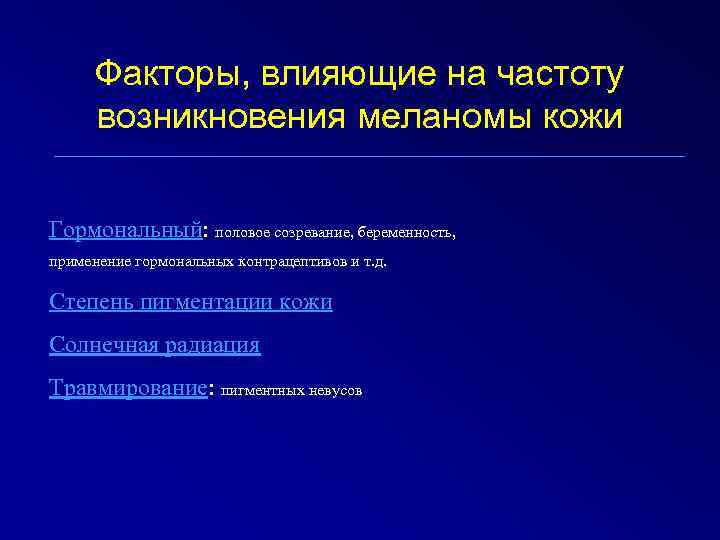 Факторы, влияющие на частоту возникновения меланомы кожи

Гормональный: половое созревание, беременность, применение гормональных контрацептивов и т.д.

Степень пигментации кожи

Солнечная радиация

Травмирование: пигментных невусов